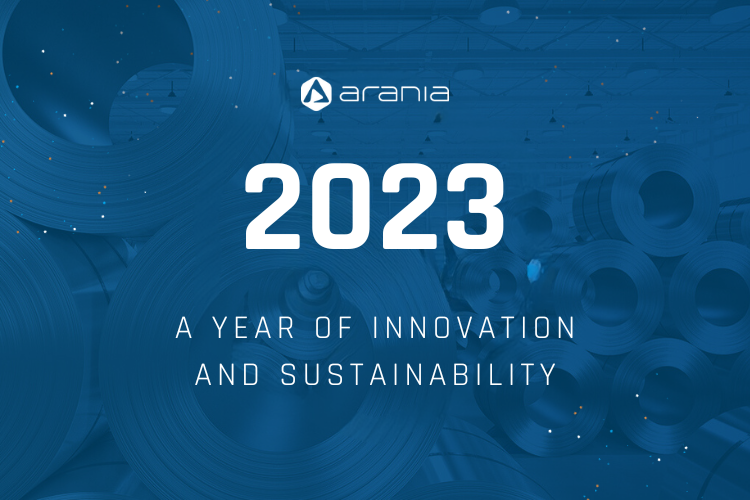 arania

2023

A YEAR OF INNOVATION AND SUSTAINABILITY